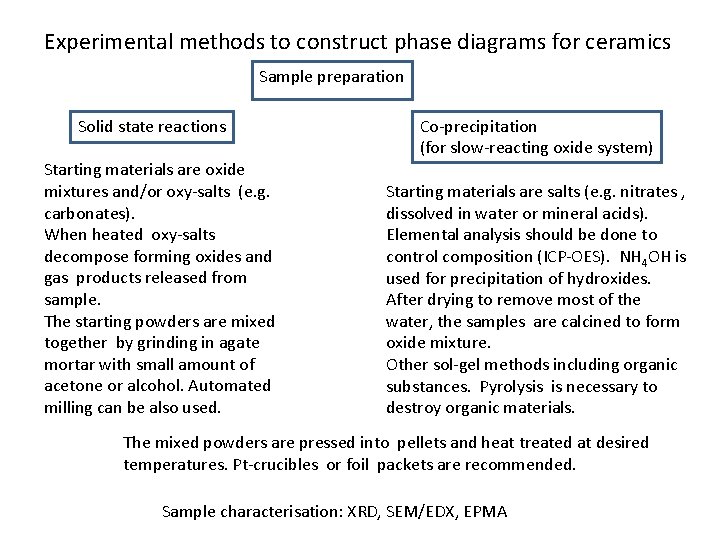 Experimental methods to construct phase diagrams for ceramics

Sample preparation

Solid state reactions

Starting materials are oxide mixtures and/or oxy-salts (e.g. carbonates).
When heated oxy-salts decompose forming oxides and gas products released from sample.
The starting powders are mixed together by grinding in agate mortar with small amount of acetone or alcohol. Automated milling can be also used.

Co-precipitation
(for slow-reacting oxide system)

Starting materials are salts (e.g. nitrates , dissolved in water or mineral acids).
Elemental analysis should be done to control composition (ICP-OES). $NH_4OH$ is used for precipitation of hydroxides.
After drying to remove most of the water, the samples are calcined to form oxide mixture.
Other sol-gel methods including organic substances. Pyrolysis is necessary to destroy organic materials.

The mixed powders are pressed into pellets and heat treated at desired temperatures. Pt-crucibles or foil packets are recommended.

Sample characterisation: XRD, SEM/EDX, EPMA